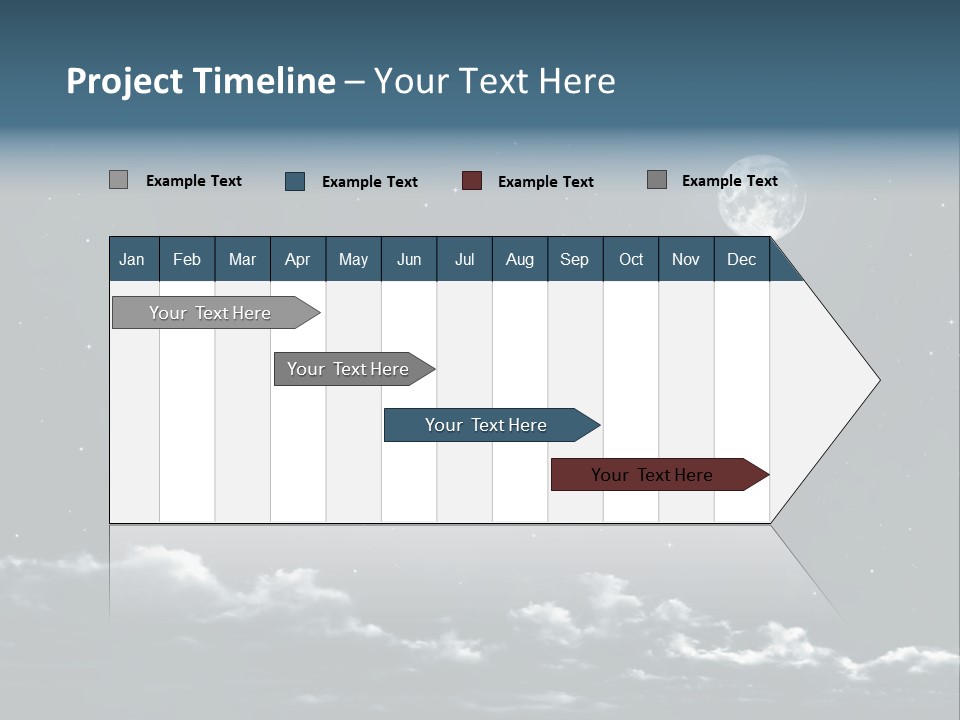 Project Timeline – Your Text Here

Example Text Example Text Example Text Example Text

| Jan | Feb | Mar | Apr | May | Jun | Jul | Aug | Sep | Oct | Nov | Dec |
|---|---|---|---|---|---|---|---|---|---|---|---|

Your Text Here

Your Text Here

Your Text Here

Your Text Here